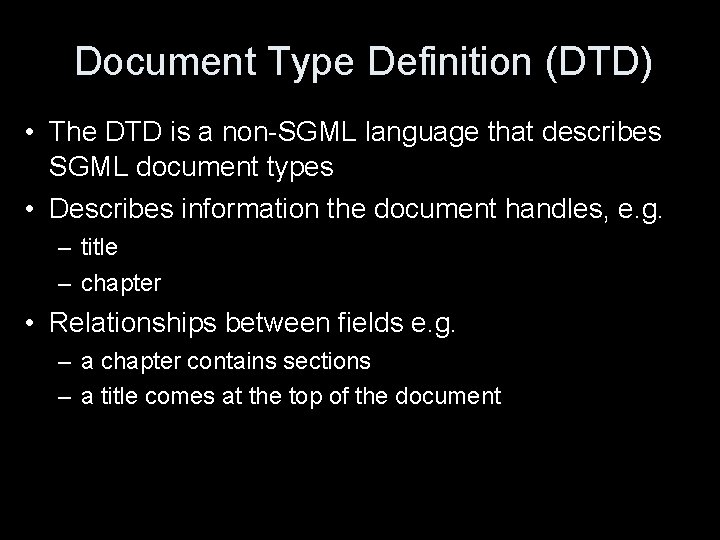 Document Type Definition (DTD)

• The DTD is a non-SGML language that describes SGML document types
• Describes information the document handles, e.g.
– title
– chapter
• Relationships between fields e.g.
– a chapter contains sections
– a title comes at the top of the document